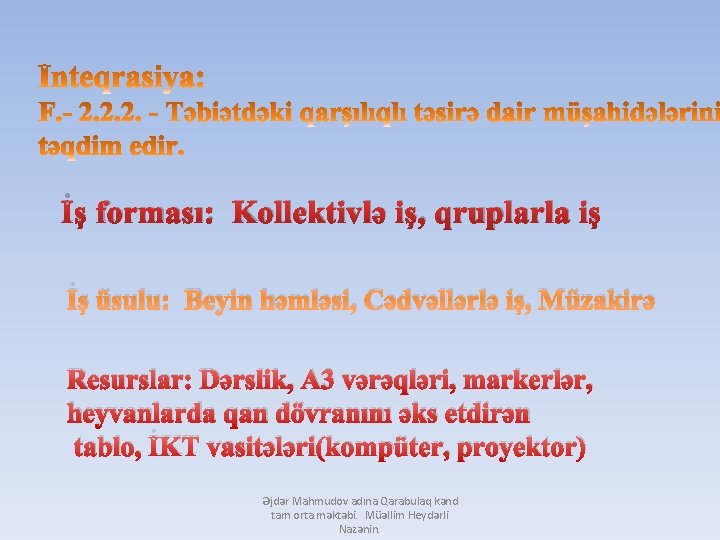 İnteqrasiya:
F.- 2.2.2. - Təbiətdəki qarşılıqlı təsirə dair müşahidələrini təqdim edir.

İş forması: Kollektivlə iş, qruplarla iş

İş üsulu: Beyin həmləsi, Cədvəllərlə iş, Müzakirə

Resurslar: Dərslik, A3 vərəqləri, markerlər, heyvanlarda qan dövranını əks etdirən tablo, İKT vasitələri(kompüter, proyektor)

Əjdər Mahmudov adına Qarabulaq kənd tam orta məktəbi. Müəllim Heydərli Nazənin.